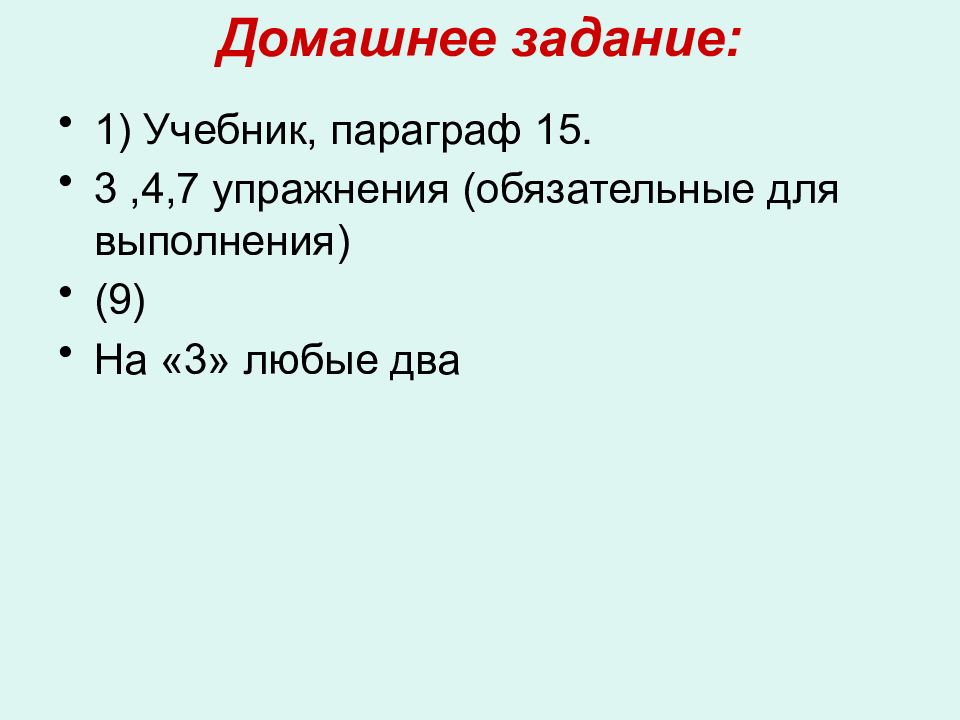 Домашнее задание:

• 1) Учебник, параграф 15.
• 3 ,4,7 упражнения (обязательные для выполнения)
• (9)
• На «3» любые два